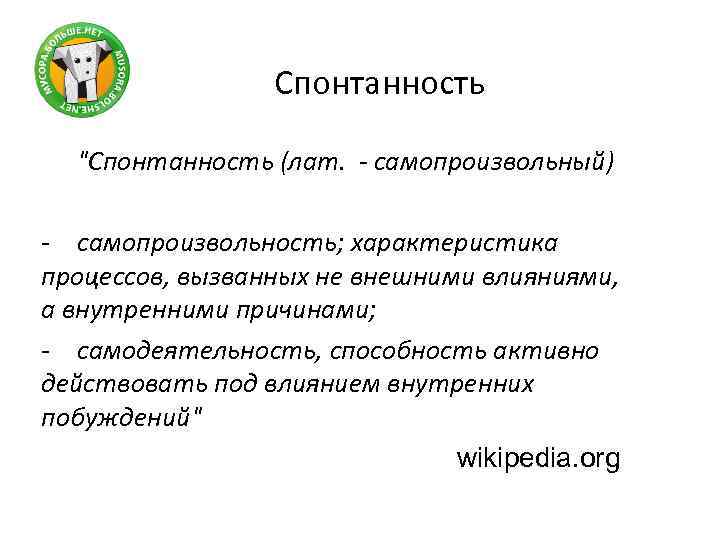 МУСОРА.БОЛЬШЕ.НЕТ MUSORA.BOLSHE.NET

Спонтанность

"Спонтанность (лат. - самопроизвольный)

- самопроизвольность; характеристика процессов, вызванных не внешними влияниями, а внутренними причинами;

- самодеятельность, способность активно действовать под влиянием внутренних побуждений"

wikipedia.org